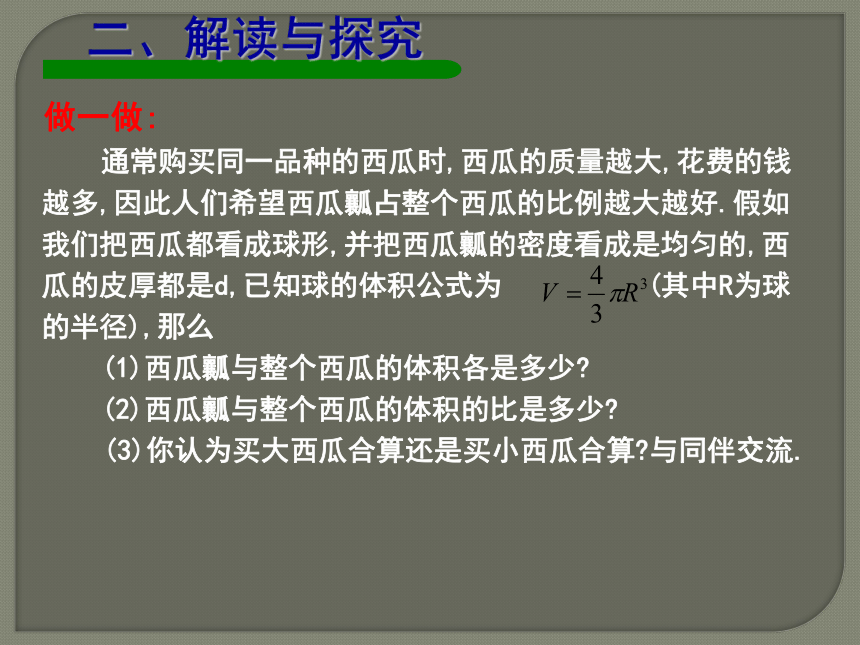 二、解读与探究

做一做:

通常购买同一品种的西瓜时,西瓜的质量越大,花费的钱越多,因此人们希望西瓜瓤占整个西瓜的比例越大越好.假如我们把西瓜都看成球形,并把西瓜瓤的密度看成是均匀的,西瓜的皮厚都是d,已知球的体积公式为 $V=\frac{4}{3}\pi R^3$(其中R为球的半径),那么

(1)西瓜瓤与整个西瓜的体积各是多少?

(2)西瓜瓤与整个西瓜的体积的比是多少?

(3)你认为买大西瓜合算还是买小西瓜合算?与同伴交流.